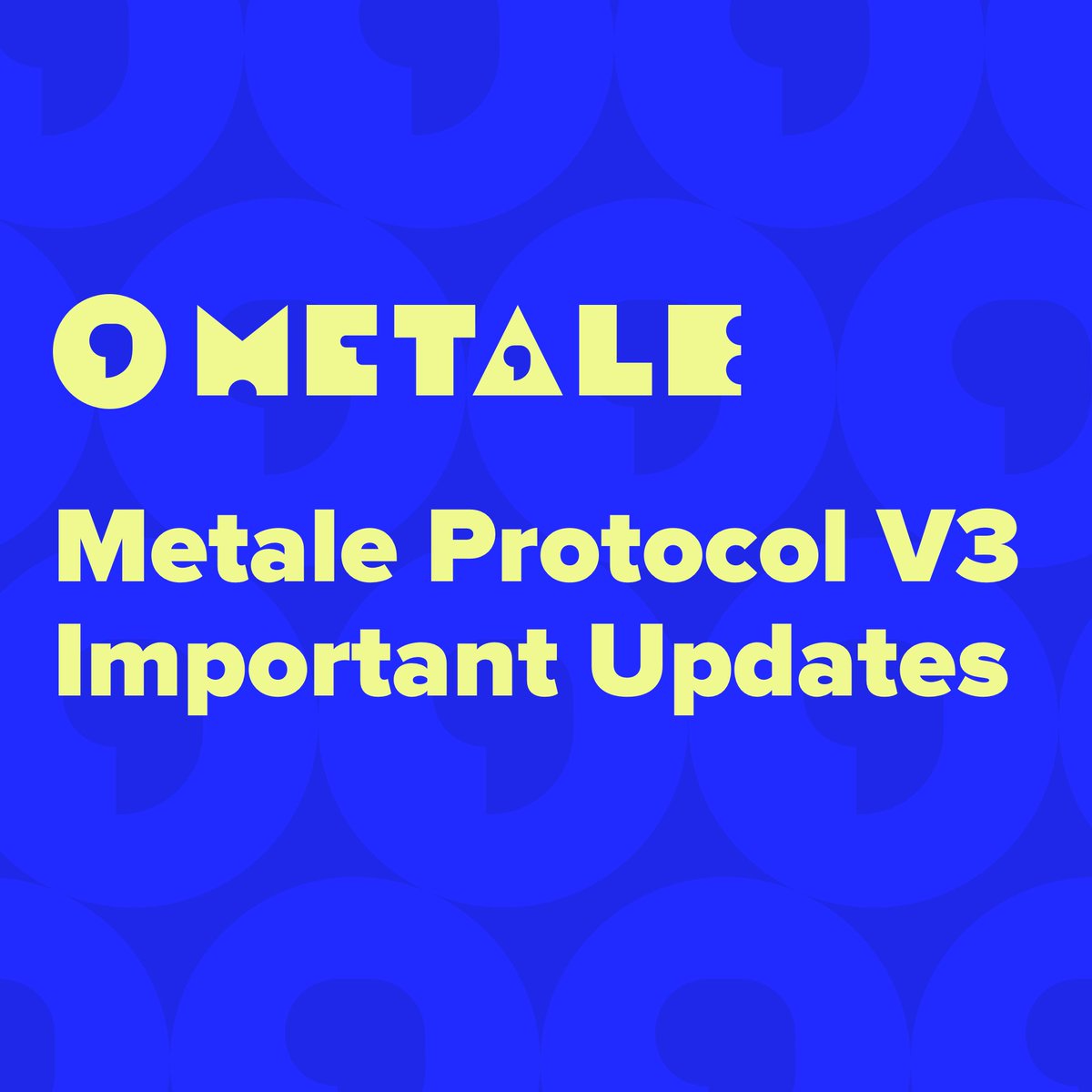 METALE

Metale Protocol V3 Important Updates